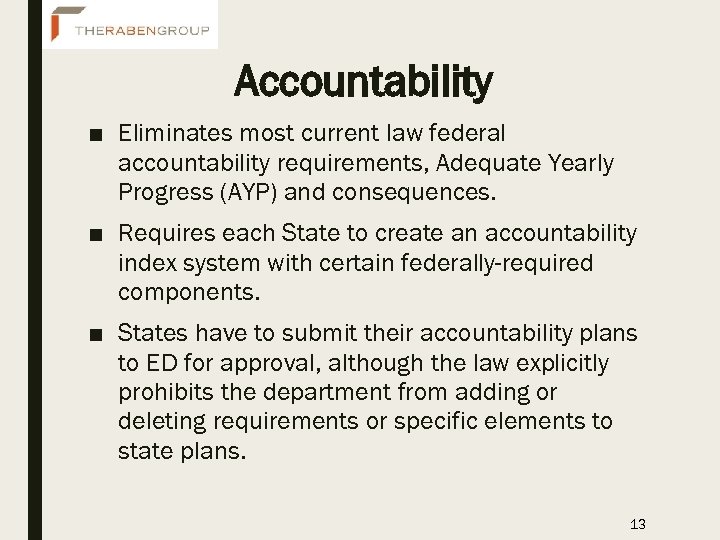 THERABENGROUP

Accountability

■ Eliminates most current law federal accountability requirements, Adequate Yearly Progress (AYP) and consequences.

■ Requires each State to create an accountability index system with certain federally-required components.

■ States have to submit their accountability plans to ED for approval, although the law explicitly prohibits the department from adding or deleting requirements or specific elements to state plans.

13